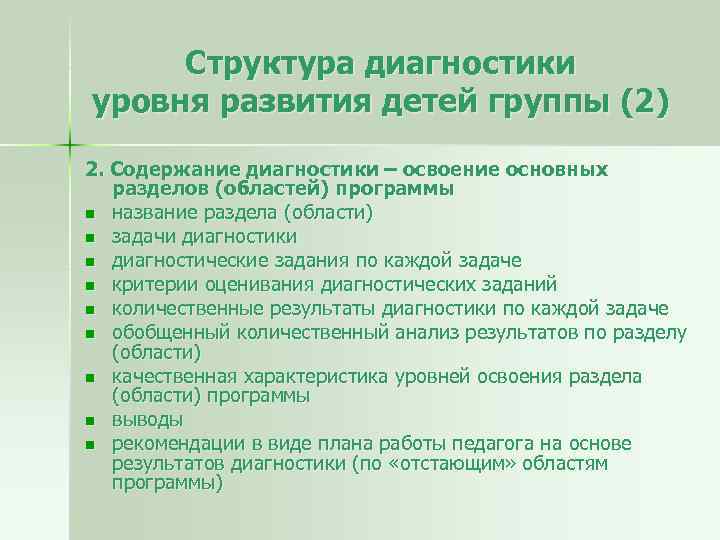 Структура диагностики уровня развития детей группы (2)

2. Содержание диагностики – освоение основных разделов (областей) программы

- название раздела (области)
- задачи диагностики
- диагностические задания по каждой задаче
- критерии оценивания диагностических заданий
- количественные результаты диагностики по каждой задаче
- обобщенный количественный анализ результатов по разделу (области)
- качественная характеристика уровней освоения раздела (области) программы
- выводы
- рекомендации в виде плана работы педагога на основе результатов диагностики (по «отстающим» областям программы)